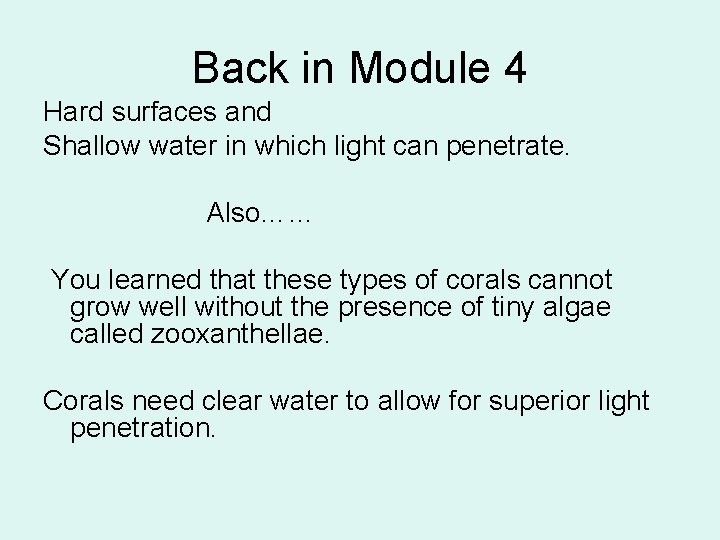 Back in Module 4

Hard surfaces and
Shallow water in which light can penetrate.

Also……

You learned that these types of corals cannot grow well without the presence of tiny algae called zooxanthellae.

Corals need clear water to allow for superior light penetration.